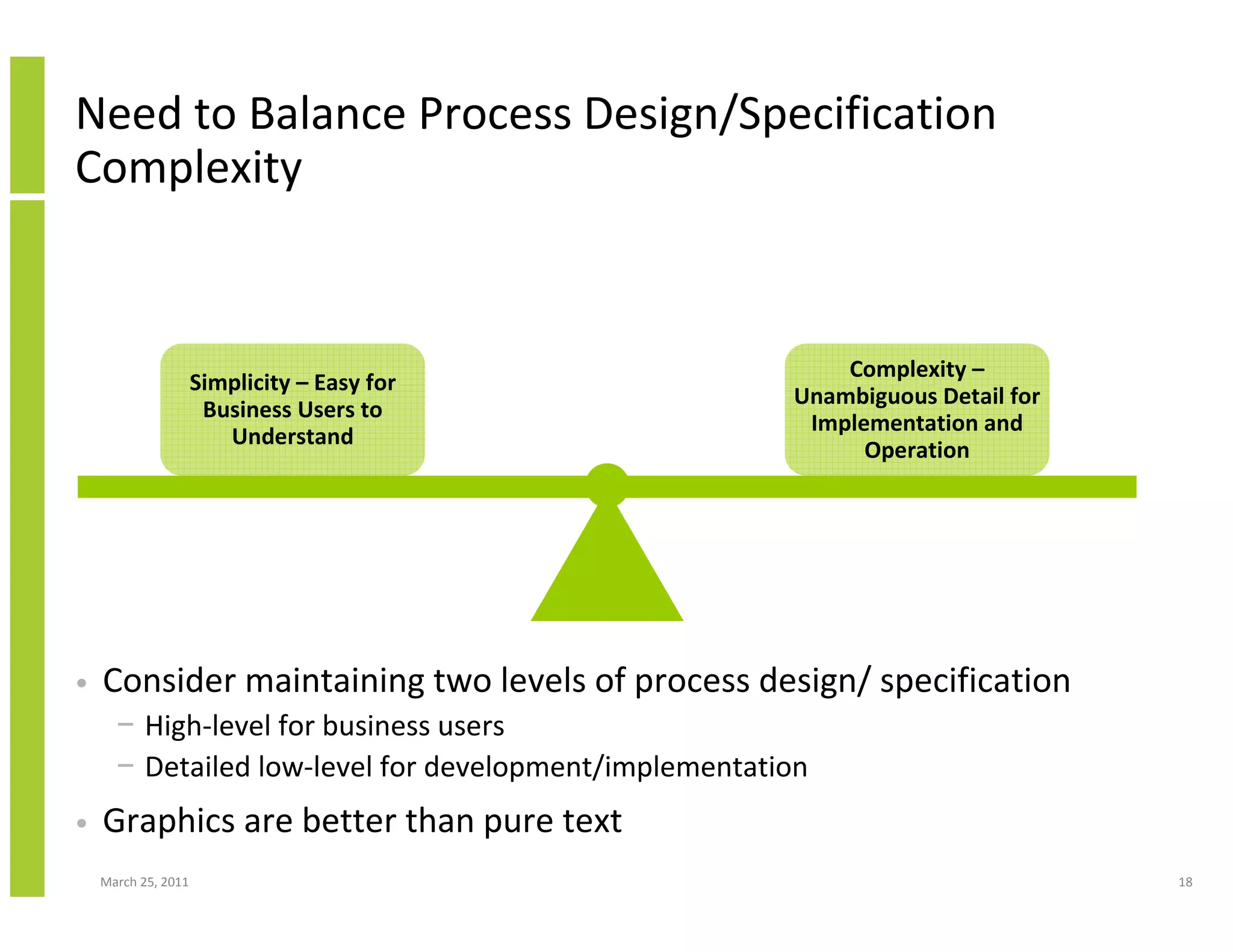 Need to Balance Process Design/Specification Complexity

Simplicity – Easy for Business Users to Understand

Complexity – Unambiguous Detail for Implementation and Operation

• Consider maintaining two levels of process design/ specification
– High-level for business users
– Detailed low-level for development/implementation
• Graphics are better than pure text

March 25, 2011

18